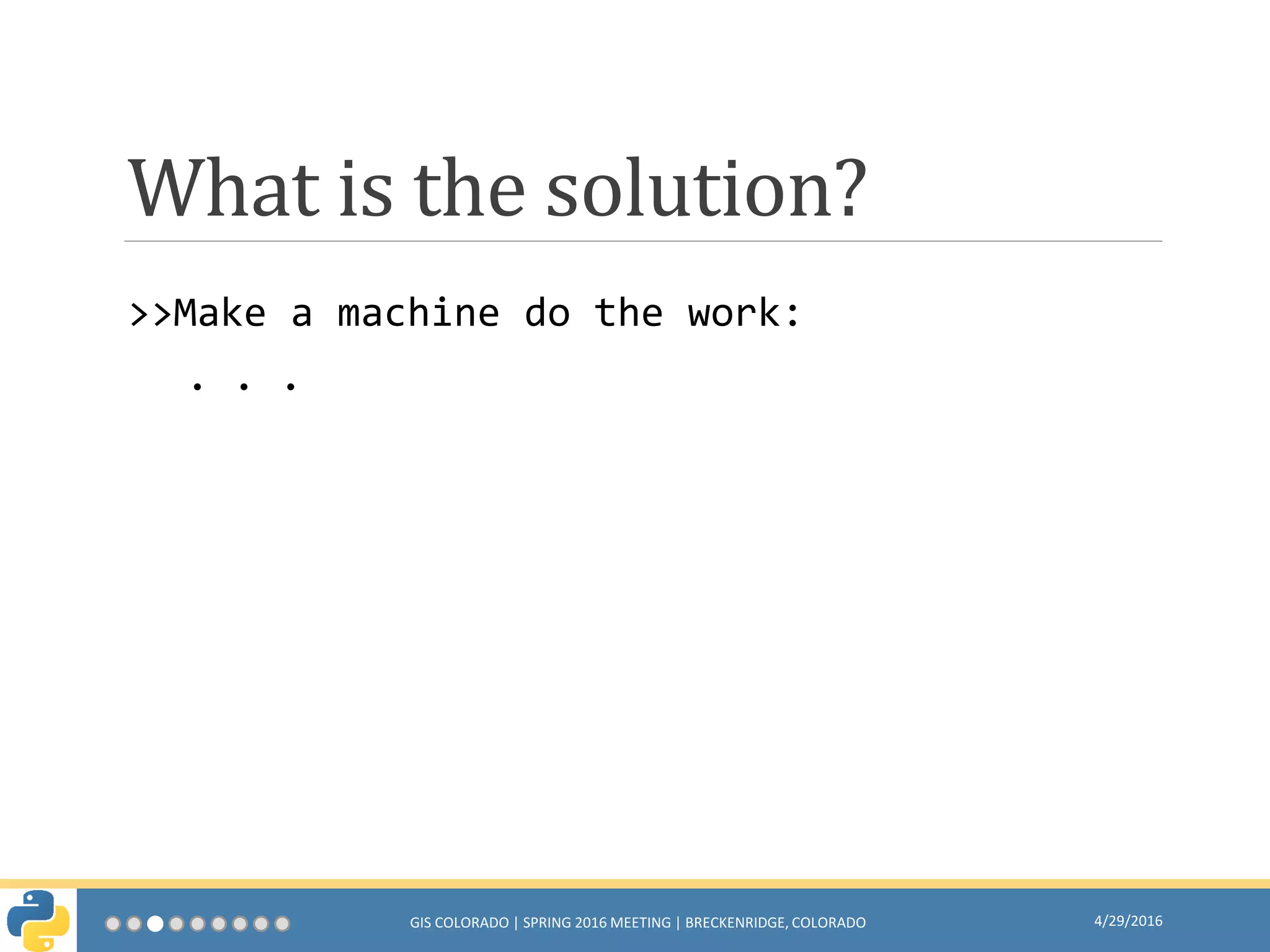 What is the solution?

>>Make a machine do the work:

. . .

GIS COLORADO | SPRING 2016 MEETING | BRECKENRIDGE, COLORADO

4/29/2016